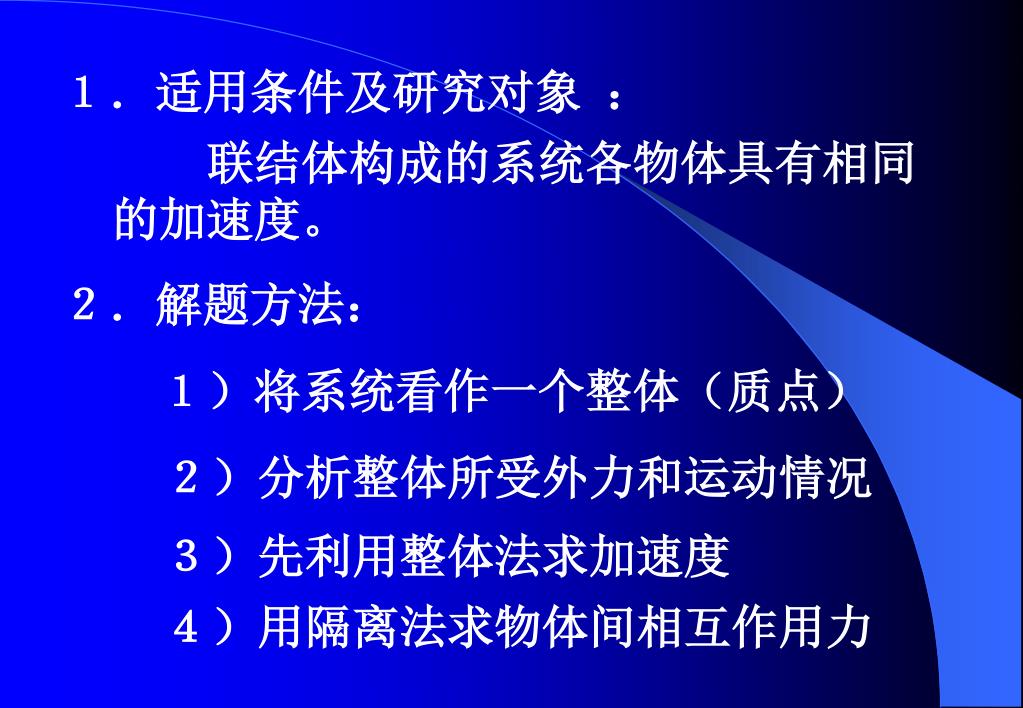 １．适用条件及研究对象 ：

联结体构成的系统各物体具有相同的加速度。

２．解题方法：

１）将系统看作一个整体（质点）

２）分析整体所受外力和运动情况

３）先利用整体法求加速度

４）用隔离法求物体间相互作用力